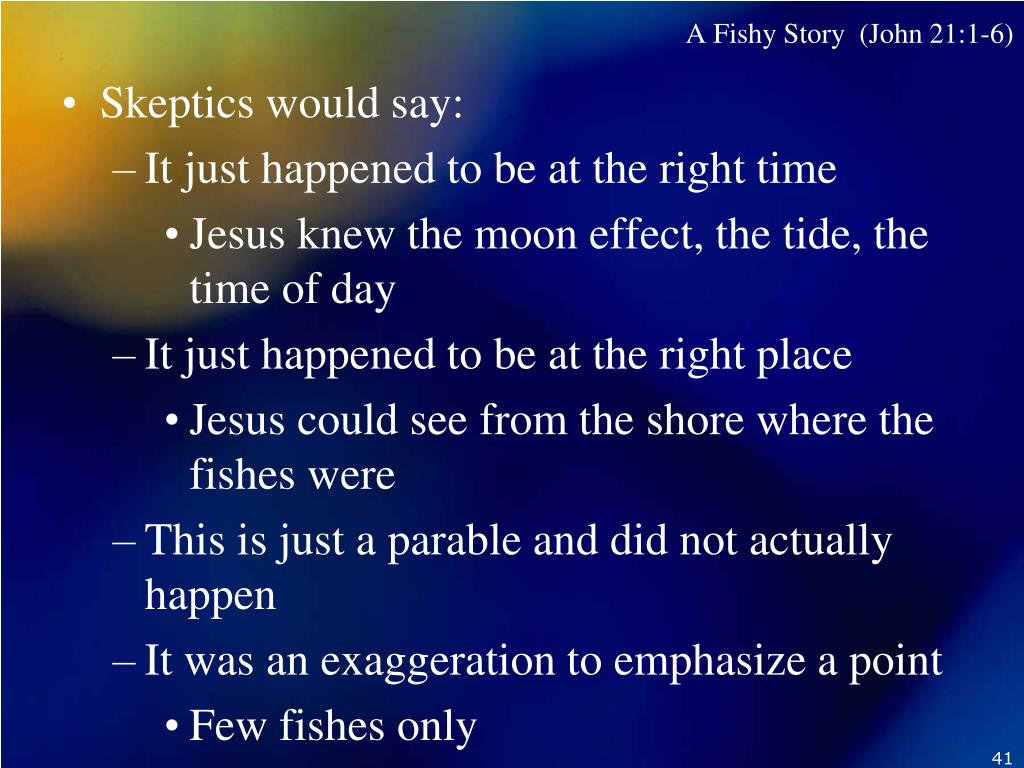 A Fishy Story (John 21:1-6)

• Skeptics would say:
– It just happened to be at the right time
• Jesus knew the moon effect, the tide, the time of day
– It just happened to be at the right place
• Jesus could see from the shore where the fishes were
– This is just a parable and did not actually happen
– It was an exaggeration to emphasize a point
• Few fishes only

41